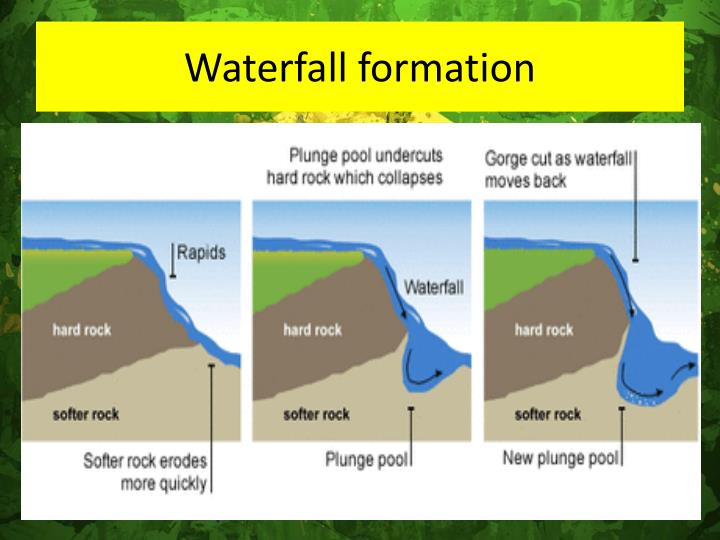 Waterfall formation

Rapids

hard rock

softer rock

Softer rock erodes more quickly

Plunge pool undercuts hard rock which collapses

Waterfall

hard rock

softer rock

Plunge pool

Gorge cut as waterfall moves back

hard rock

softer rock

New plunge pool